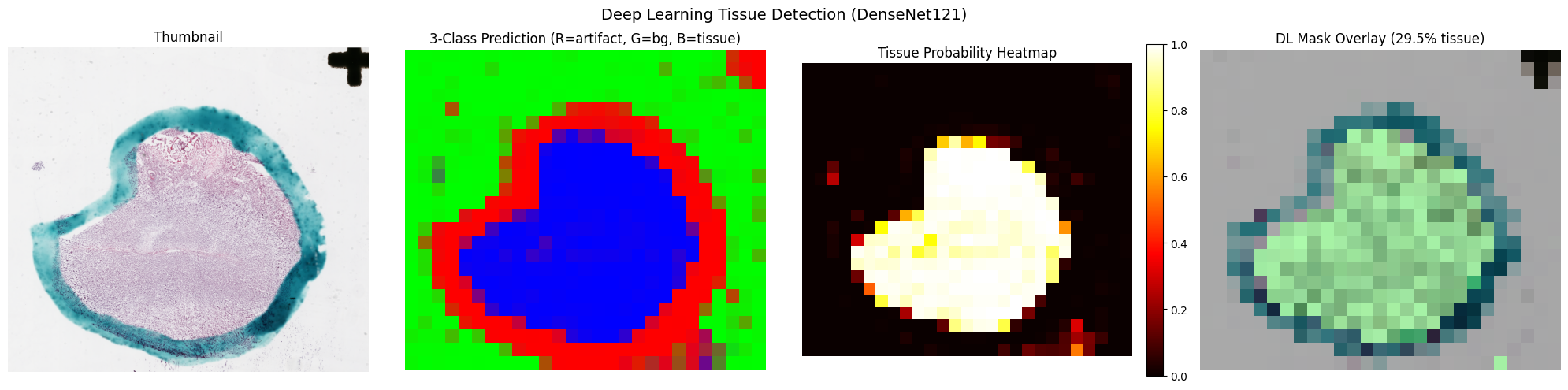 Deep Learning Tissue Detection (DenseNet121)

Thumbnail

3-Class Prediction (R=artifact, G=bg, B=tissue)

Tissue Probability Heatmap

1.0
0.8
0.6
0.4
0.2
0.0

DL Mask Overlay (29.5% tissue)